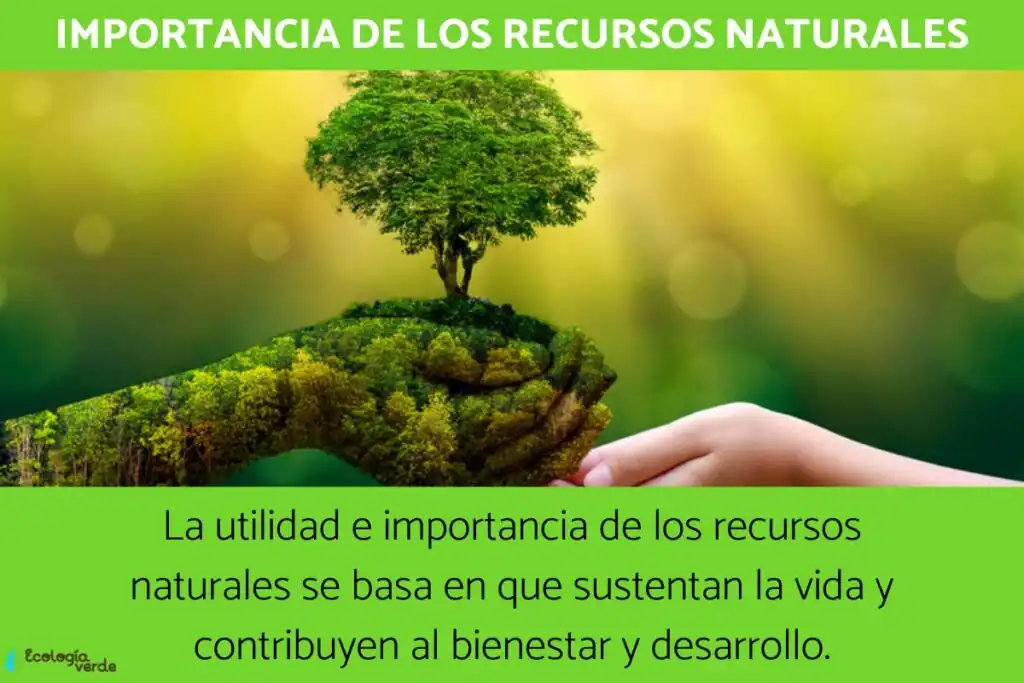 IMPORTANCIA DE LOS RECURSOS NATURALES

La utilidad e importancia de los recursos naturales se basa en que sustentan la vida y contribuyen al bienestar y desarrollo.

Ecología Verde